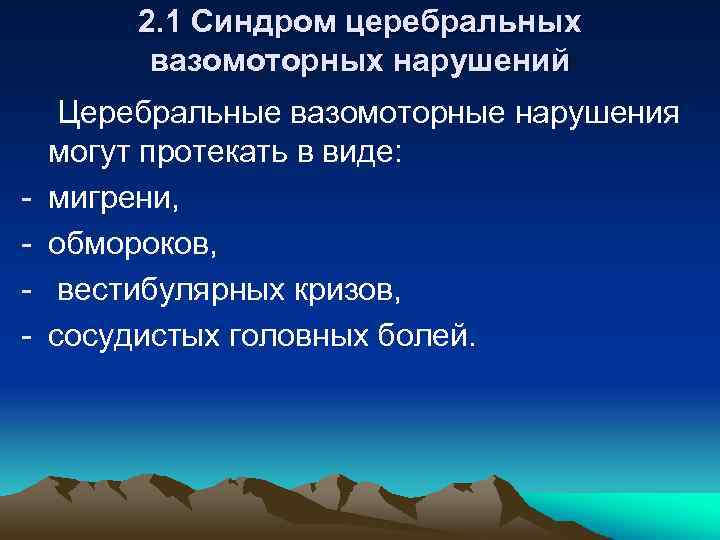 2.1 Синдром церебральных вазомоторных нарушений

Церебральные вазомоторные нарушения могут протекать в виде:
- мигрени,
- обмороков,
- вестибулярных кризов,
- сосудистых головных болей.